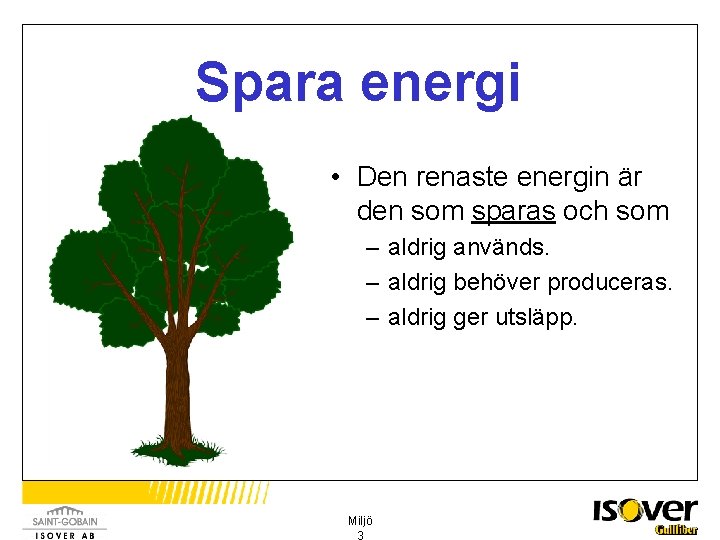 Spara energi

• Den renaste energin är den som sparas och som
– aldrig används.
– aldrig behöver produceras.
– aldrig ger utsläpp.

SAINT-GOBAIN
ISOVER AB

Miljö
3

ISOVER
Gullfiber